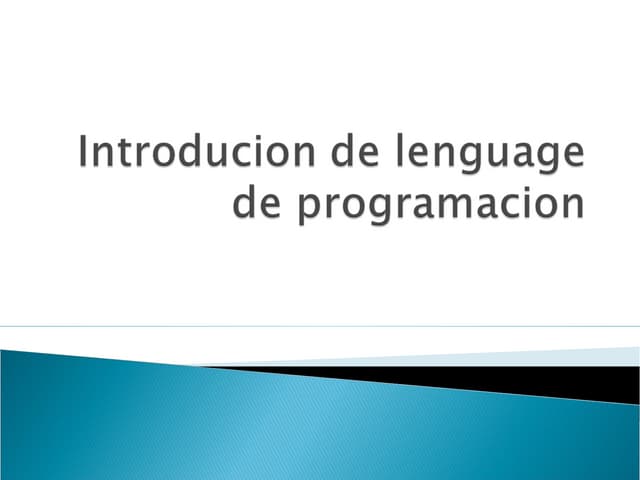 Introducion de lenguage de programacion